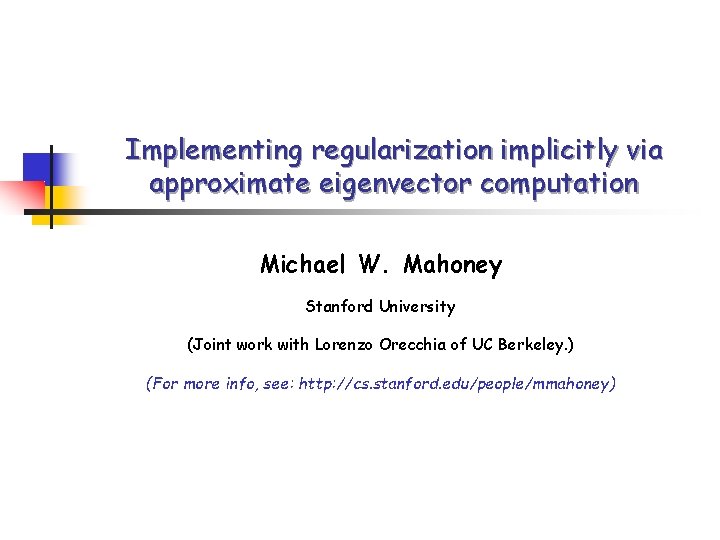 Implementing regularization implicitly via approximate eigenvector computation

Michael W. Mahoney

Stanford University

(Joint work with Lorenzo Orecchia of UC Berkeley.)

(For more info, see: http://cs.stanford.edu/people/mmahoney)